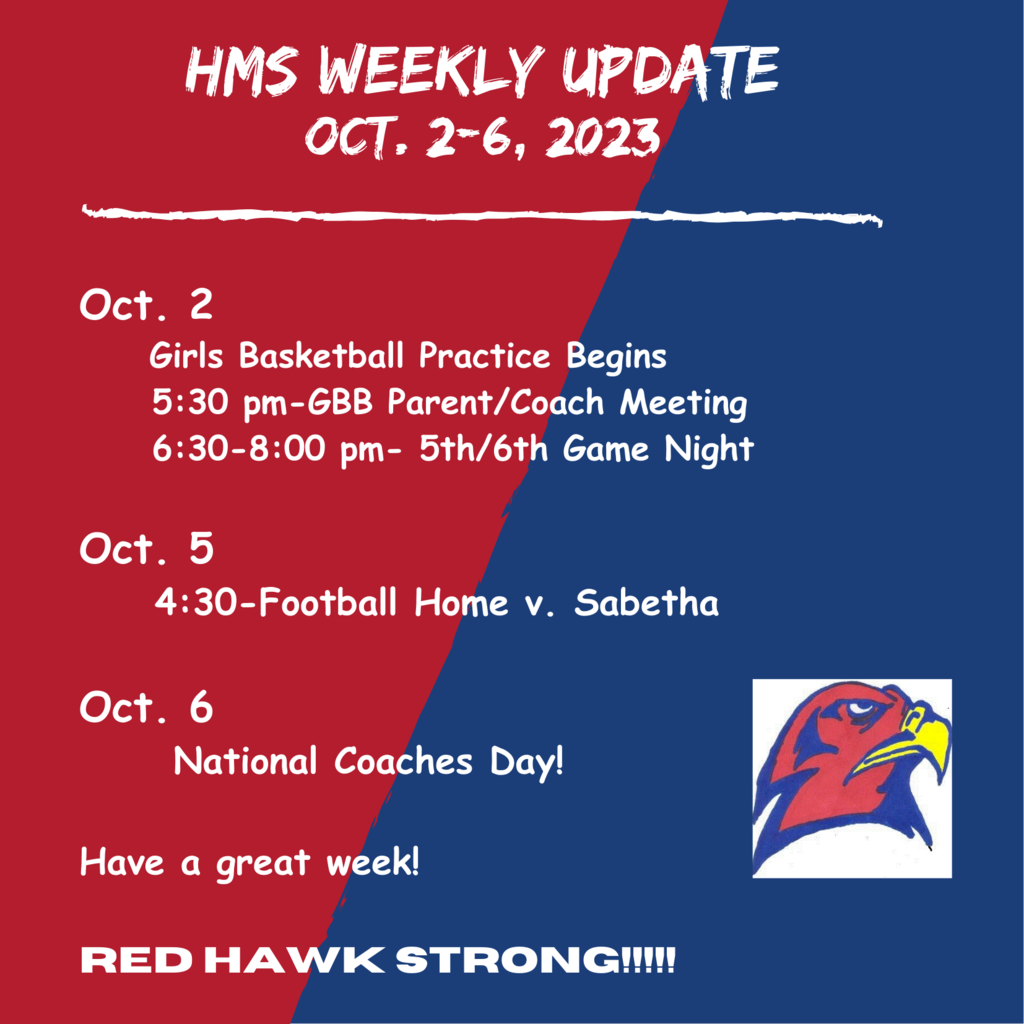 HMS WEEKLY UPDATE
OCT. 2-6, 2023

Oct. 2
Girls Basketball Practice Begins
5:30 pm-GBB Parent/Coach Meeting
6:30-8:00 pm- 5th/6th Game Night

Oct. 5
4:30-Football Home v. Sabetha

Oct. 6
National Coaches Day!

Have a great week!

RED HAWK STRONG!!!!!